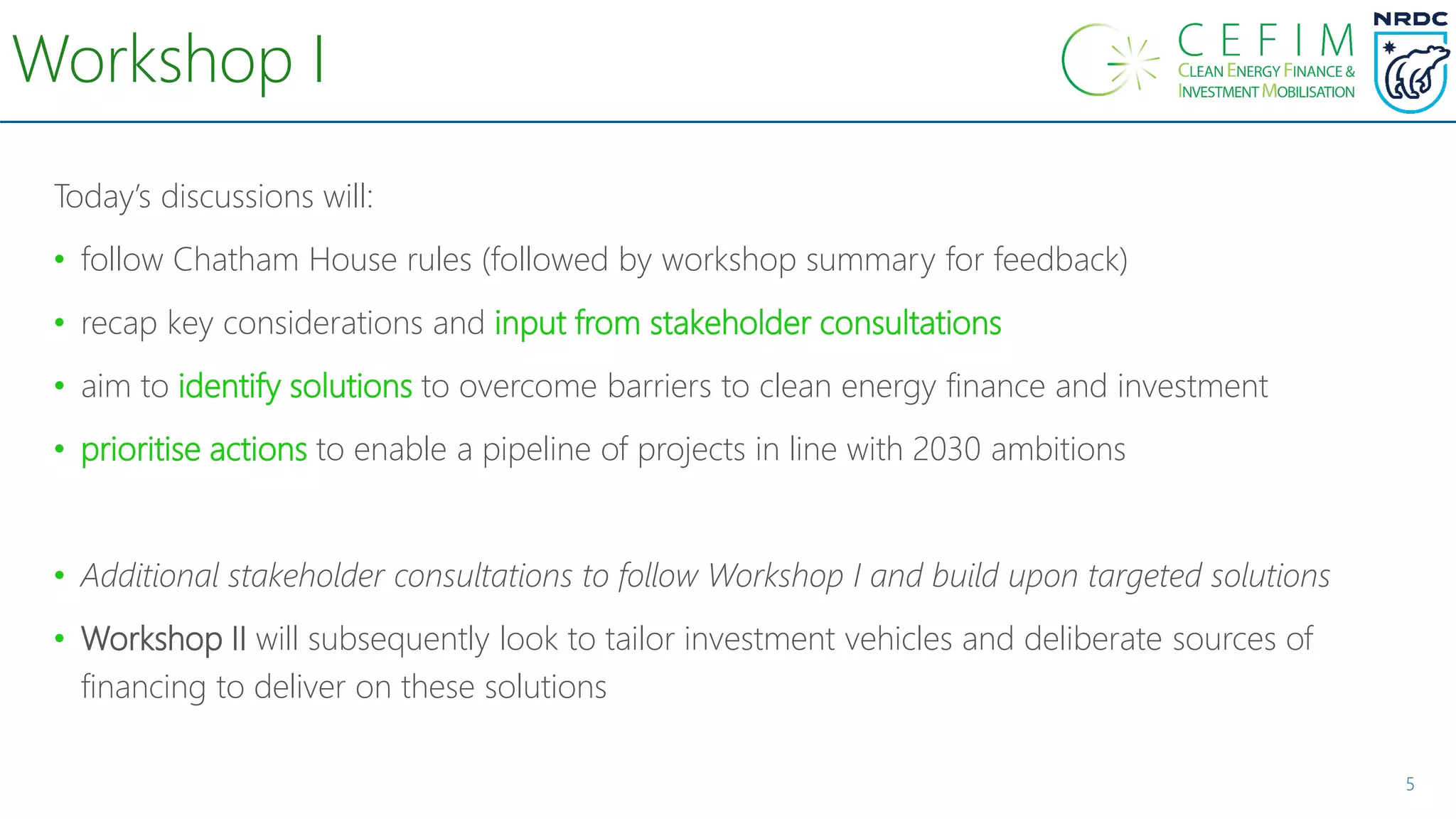 Workshop I

CEFIM
CLEAN ENERGY FINANCE & INVESTMENT MOBILISATION

NRDC

Today's discussions will:

• follow Chatham House rules (followed by workshop summary for feedback)
• recap key considerations and input from stakeholder consultations
• aim to identify solutions to overcome barriers to clean energy finance and investment
• prioritise actions to enable a pipeline of projects in line with 2030 ambitions

• Additional stakeholder consultations to follow Workshop I and build upon targeted solutions
• Workshop II will subsequently look to tailor investment vehicles and deliberate sources of financing to deliver on these solutions

5